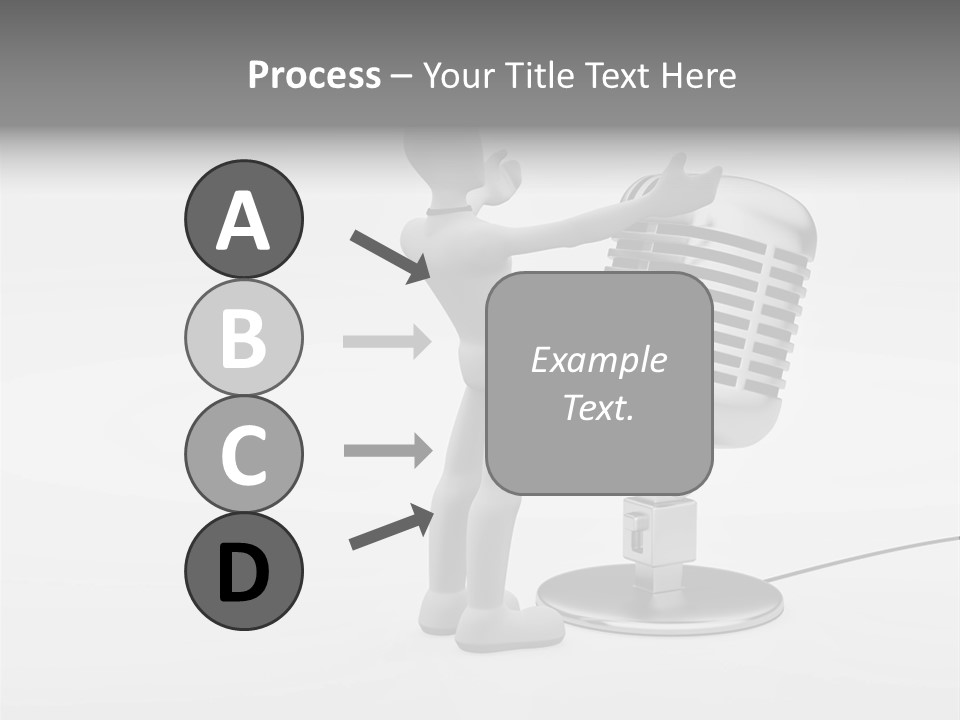 Process – Your Title Text Here

A

B

C

D

Example Text.